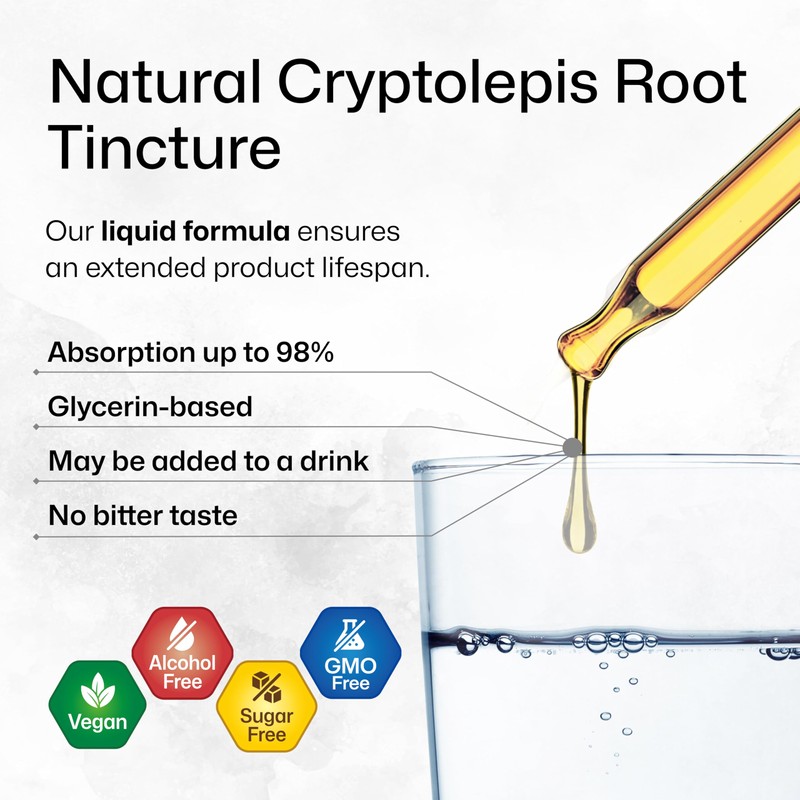 Natural Cryptolepis Root Tincture

Our liquid formula ensures an extended product lifespan.

Absorption up to 98%

Glycerin-based

May be added to a drink

No bitter taste

Vegan

Alcohol Free

Sugar Free

GMO Free